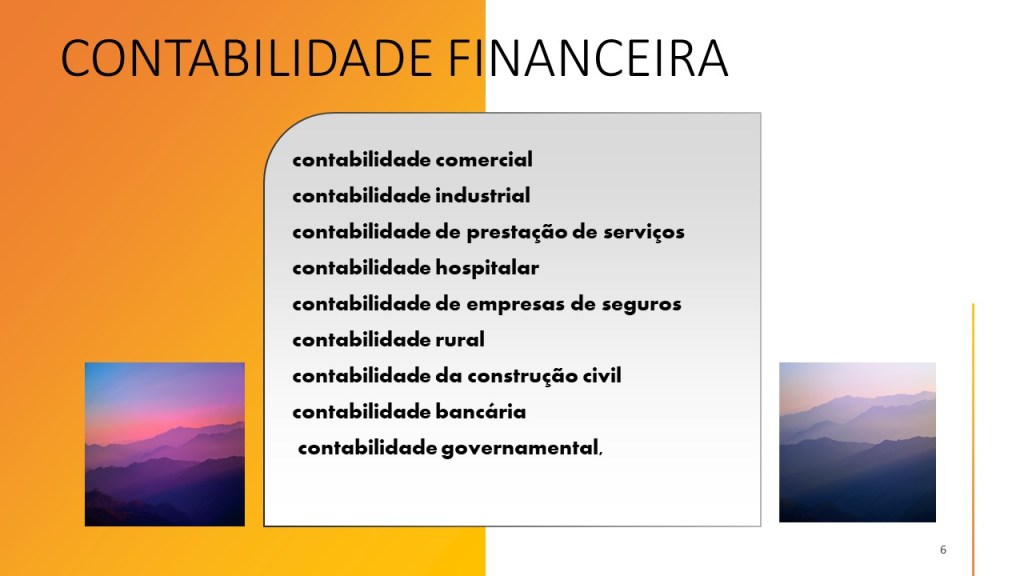 CONTABILIDADE FINANCEIRA

contabilidade comercial
contabilidade industrial
contabilidade de prestação de serviços
contabilidade hospitalar
contabilidade de empresas de seguros
contabilidade rural
contabilidade da construção civil
contabilidade bancária
contabilidade governamental,

6